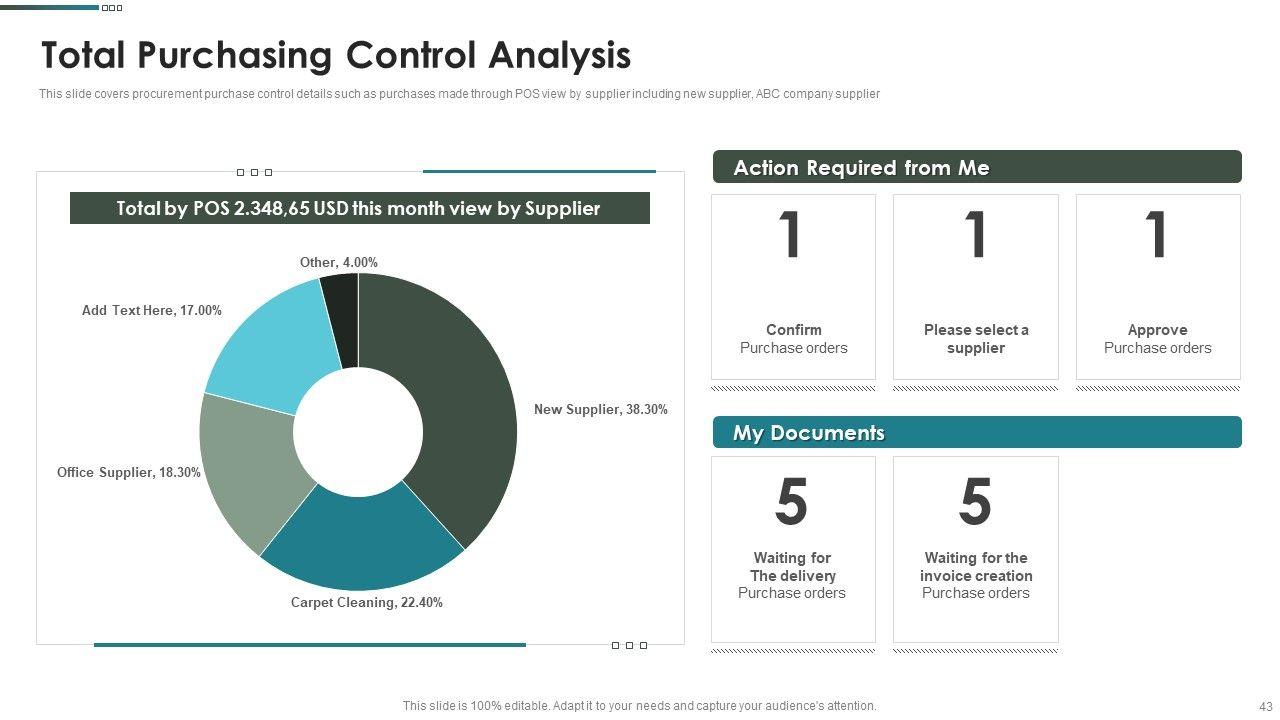 Total Purchasing Control Analysis

This slide covers procurement purchase control details such as purchases made through POS view by supplier including new supplier, ABC company supplier

Total by POS 2.348,65 USD this month view by Supplier

Other, 4.00%

Add Text Here, 17.00%

New Supplier, 38.30%

Office Supplier, 18.30%

Carpet Cleaning, 22.40%

Action Required from Me

1

Confirm
Purchase orders

1

Please select a supplier

1

Approve
Purchase orders

My Documents

5

Waiting for
The delivery
Purchase orders

5

Waiting for the invoice creation
Purchase orders

This slide is 100% editable. Adapt it to your needs and capture your audience's attention.

43